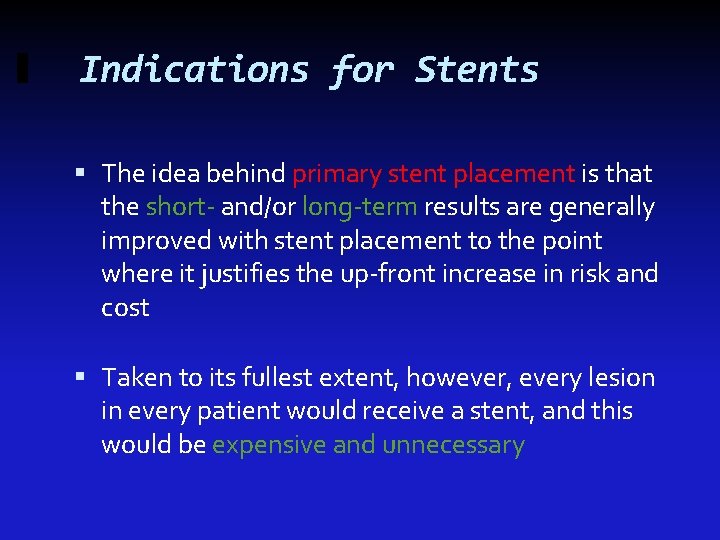 Indications for Stents

▪ The idea behind primary stent placement is that the short- and/or long-term results are generally improved with stent placement to the point where it justifies the up-front increase in risk and cost

▪ Taken to its fullest extent, however, every lesion in every patient would receive a stent, and this would be expensive and unnecessary